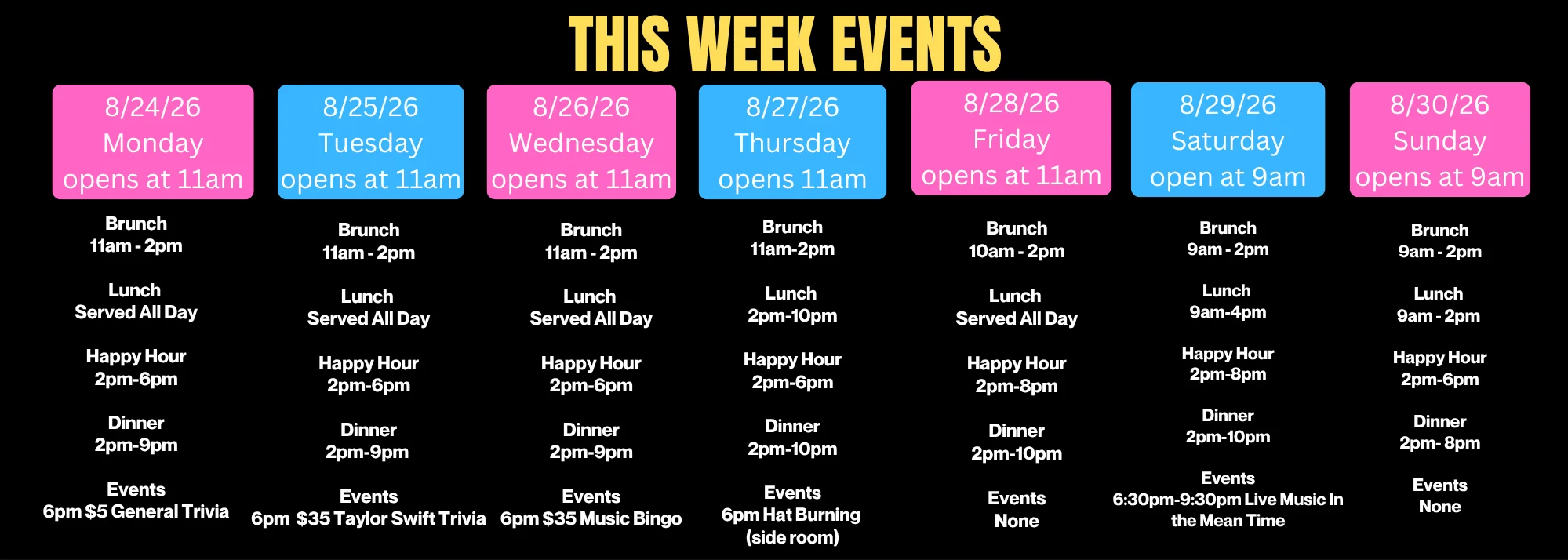 THIS WEEK EVENTS

8/24/26
Monday
opens at 11am

Brunch
11am - 2pm

Lunch
Served All Day

Happy Hour
2pm-6pm

Dinner
2pm-9pm

Events
6pm $5 General Trivia

8/25/26
Tuesday
opens at 11am

Brunch
11am - 2pm

Lunch
Served All Day

Happy Hour
2pm-6pm

Dinner
2pm-9pm

Events
6pm $35 Taylor Swift Trivia

8/26/26
Wednesday
opens at 11am

Brunch
11am - 2pm

Lunch
Served All Day

Happy Hour
2pm-6pm

Dinner
2pm-9pm

Events
6pm $35 Music Bingo

8/27/26
Thursday
opens 11am

Brunch
11am-2pm

Lunch
2pm-10pm

Happy Hour
2pm-6pm

Dinner
2pm-10pm

Events
6pm Hat Burning
(side room)

8/28/26
Friday
opens at 11am

Brunch
10am - 2pm

Lunch
Served All Day

Happy Hour
2pm-8pm

Dinner
2pm-10pm

Events
None

8/29/26
Saturday
open at 9am

Brunch
9am - 2pm

Lunch
9am-4pm

Happy Hour
2pm-8pm

Dinner
2pm-10pm

Events
6:30pm-9:30pm Live Music In the Mean Time

8/30/26
Sunday
opens at 9am

Brunch
9am - 2pm

Lunch
9am - 2pm

Happy Hour
2pm-6pm

Dinner
2pm- 8pm

Events
None